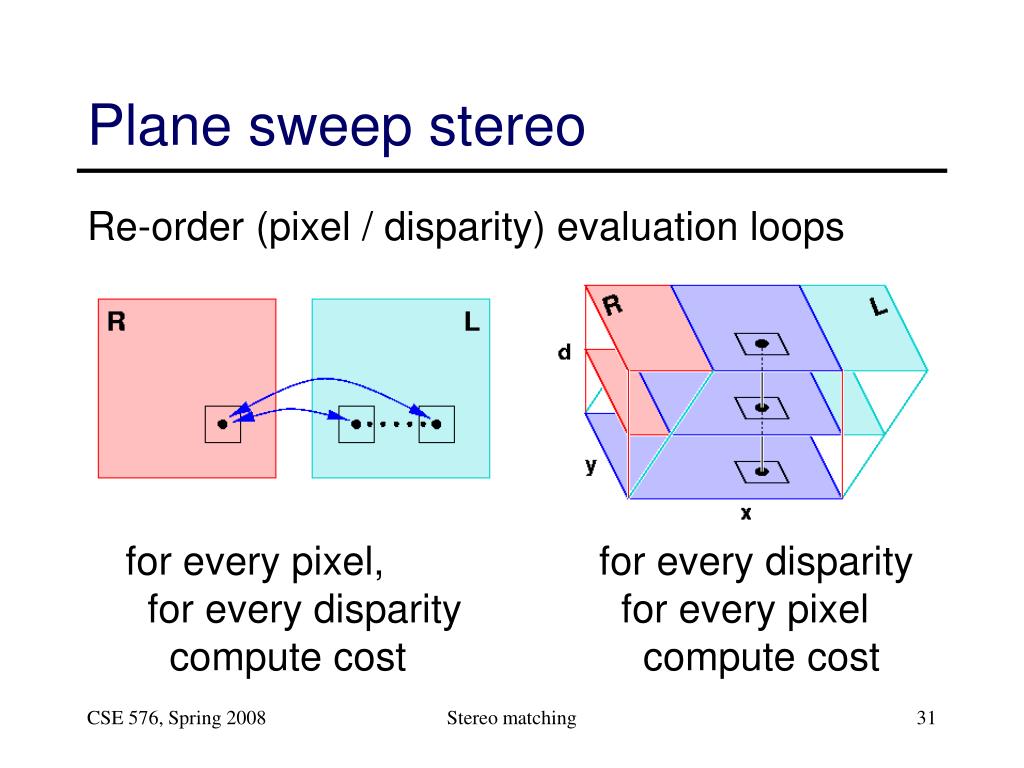 Plane sweep stereo

Re-order (pixel / disparity) evaluation loops

R

L

R

L

d

y

x

for every pixel,
for every disparity
compute cost

for every disparity
for every pixel
compute cost

CSE 576, Spring 2008

Stereo matching

31